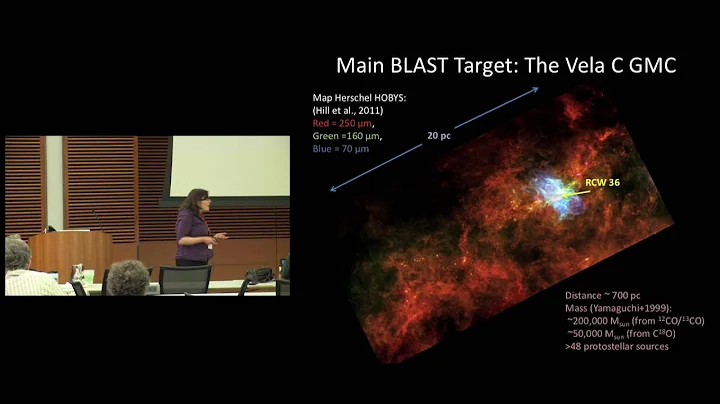 Main BLAST Target: The Vela C GMC

Map Herschel HOBYS:
(Hill et al., 2011)
Red = 250 μm,
Green =160 μm,
Blue = 70 μm

20 pc

RCW 36

Distance ~ 700 pc
Mass (Yamaguchi+1999):
~200,000 $M_{sun}$ (from $^{12}CO/^{13}CO$)
~50,000 $M_{sun}$ (from $C^{18}O$)
>48 protostellar sources